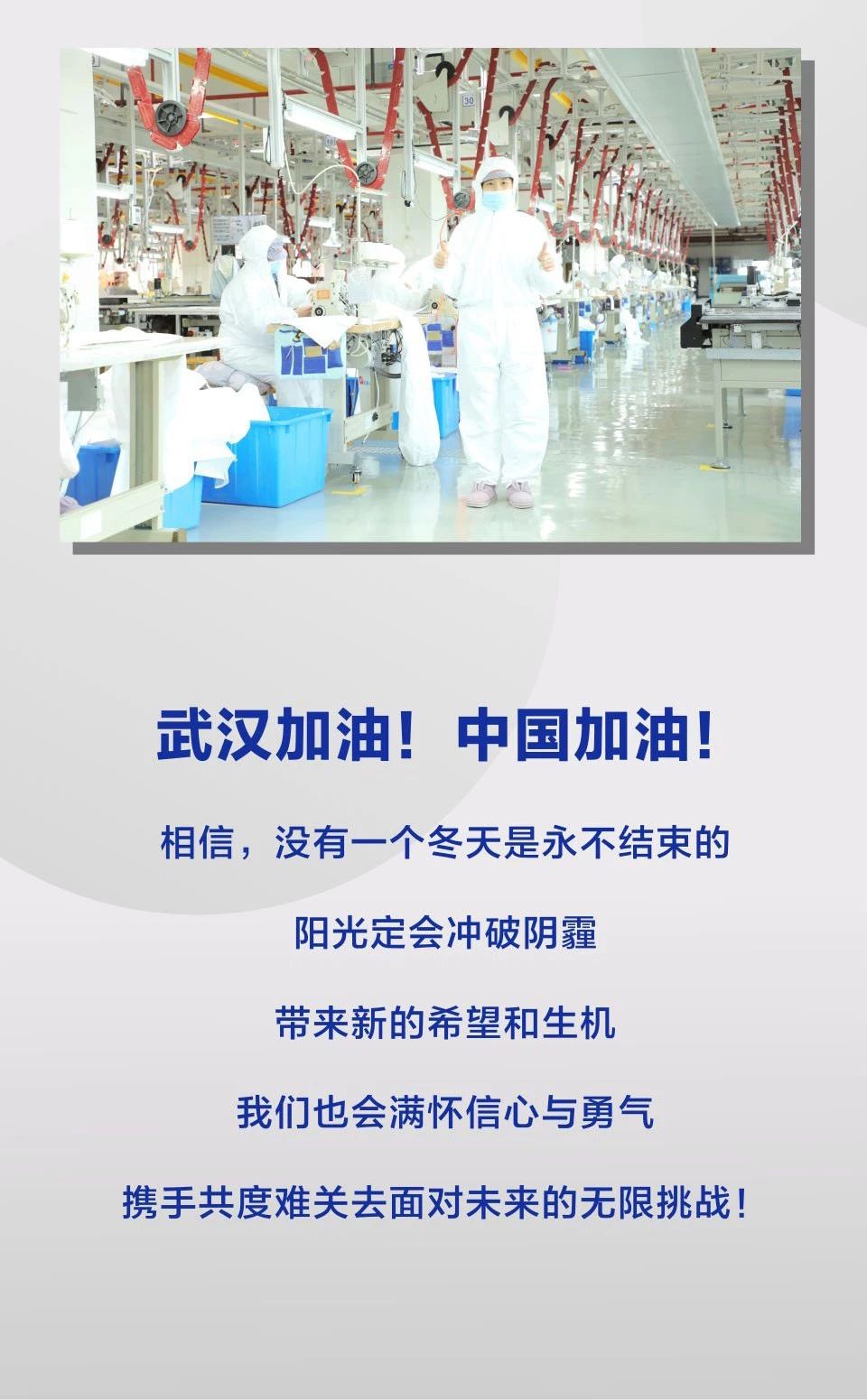 30

武汉加油！中国加油！

相信，没有一个冬天是永不结束的

阳光定会冲破阴霾

带来新的希望和生机

我们也会满怀信心与勇气

携手共度难关去面对未来的无限挑战！